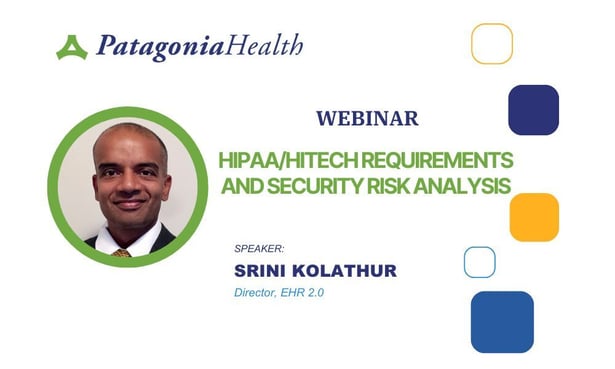 PatagoniaHealth

WEBINAR

HIPAA/HITECH REQUIREMENTS AND SECURITY RISK ANALYSIS

SPEAKER:

SRINI KOLATHUR

Director, EHR 2.0